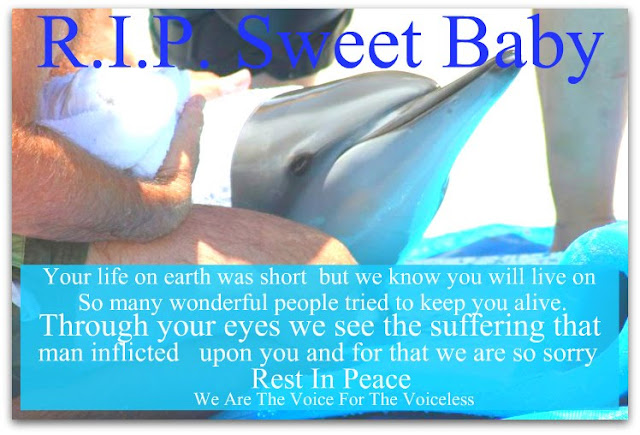 R.I.P. Sweet Baby

Your life on earth was short but we know you will live on
So many wonderful people tried to keep you alive.
Through your eyes we see the suffering that man inflicted upon you and for that we are so sorry
Rest In Peace
We Are The Voice For The Voiceless